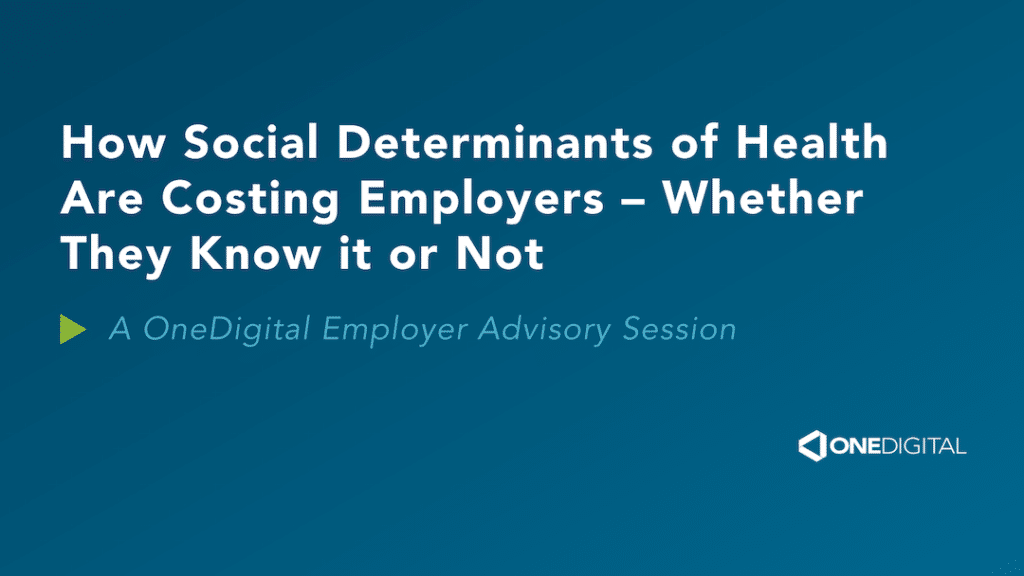 How Social Determinants of Health Are Costing Employers – Whether They Know it or Not

A OneDigital Employer Advisory Session

ONEDIGITAL